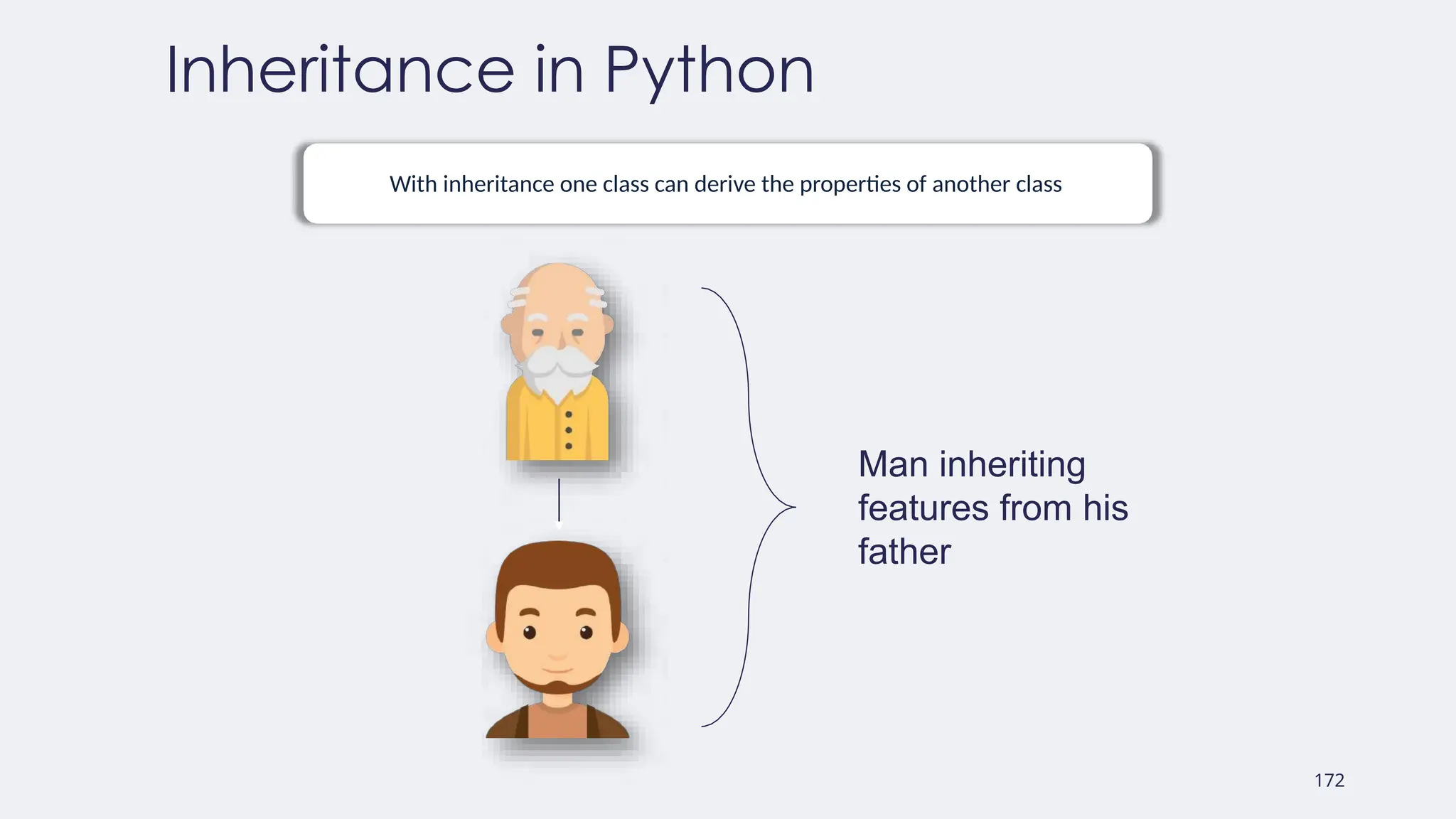 Inheritance in Python

With inheritance one class can derive the properties of another class

Man inheriting features from his father

172